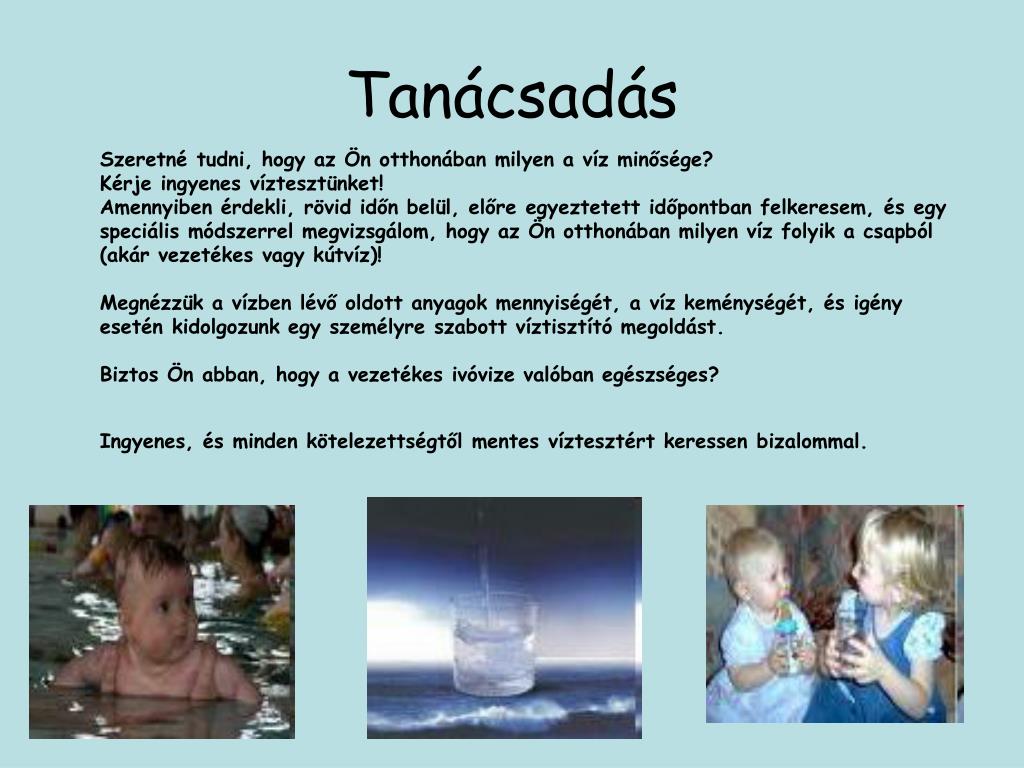 Tanácsadás

Szeretné tudni, hogy az Ön otthonában milyen a víz minősége?
Kérje ingyenes víztesztünket!
Amennyiben érdekli, rövid időn belül, előre egyeztetett időpontban felkeresem, és egy speciális módszerrel megvizsgálom, hogy az Ön otthonában milyen víz folyik a csapból (akár vezetékes vagy kútvíz)!

Megnézzük a vízben lévő oldott anyagok mennyiségét, a víz keménységét, és igény esetén kidolgozunk egy személyre szabott víztisztító megoldást.

Biztos Ön abban, hogy a vezetékes ivóvize valóban egészséges?

Ingyenes, és minden kötelezettségtől mentes víztesztért keressen bizalommal.